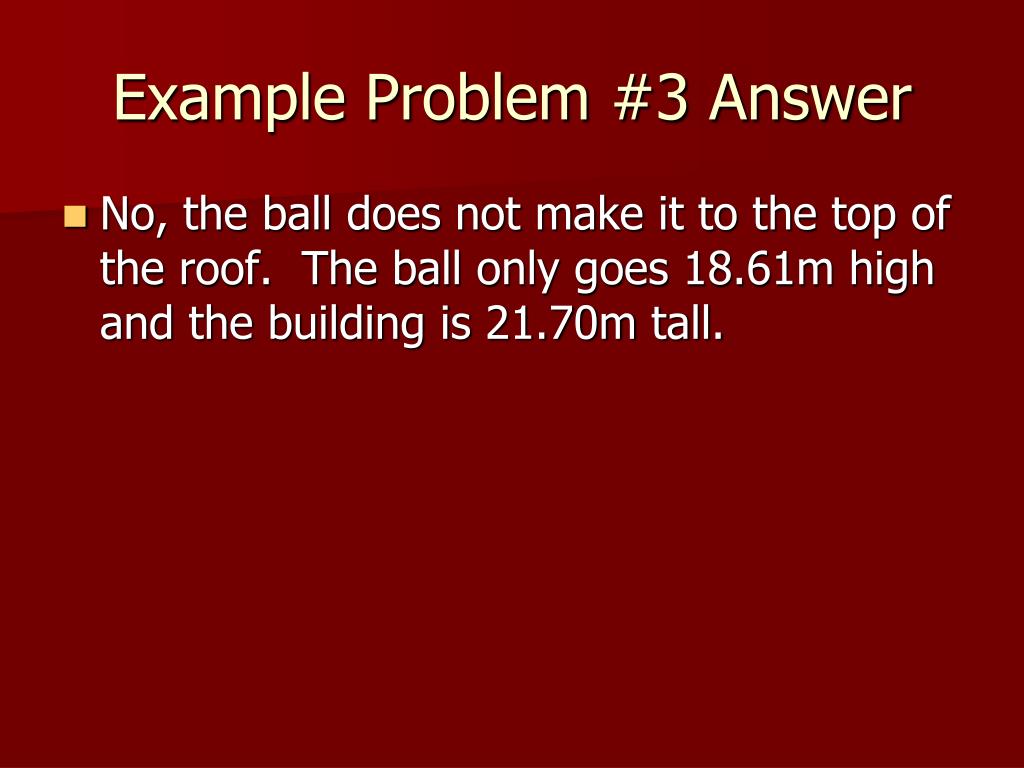 Example Problem #3 Answer

No, the ball does not make it to the top of the roof.  The ball only goes 18.61m high and the building is 21.70m tall.